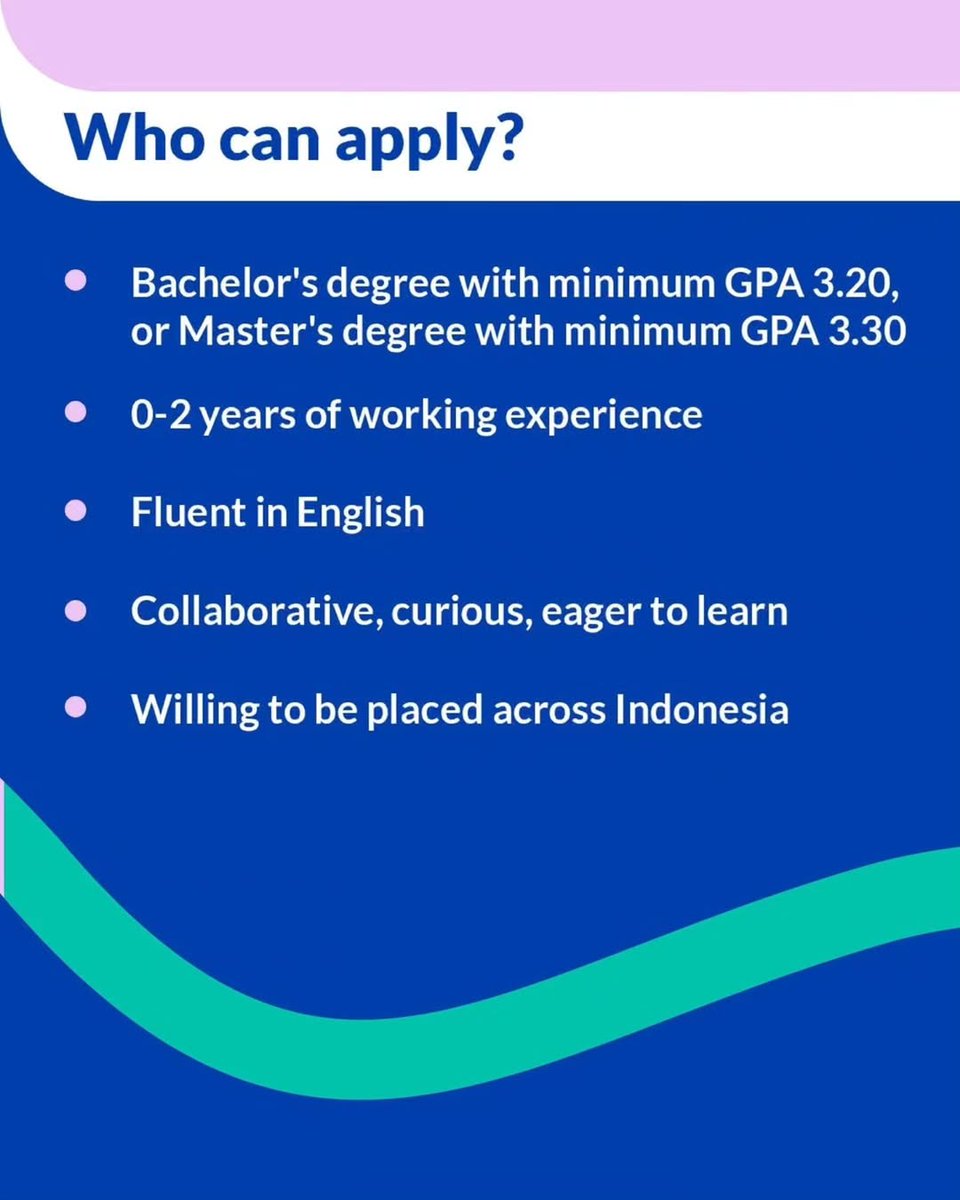 Who can apply?

- Bachelor's degree with minimum GPA 3.20, or Master's degree with minimum GPA 3.30
- 0-2 years of working experience
- Fluent in English
- Collaborative, curious, eager to learn
- Willing to be placed across Indonesia